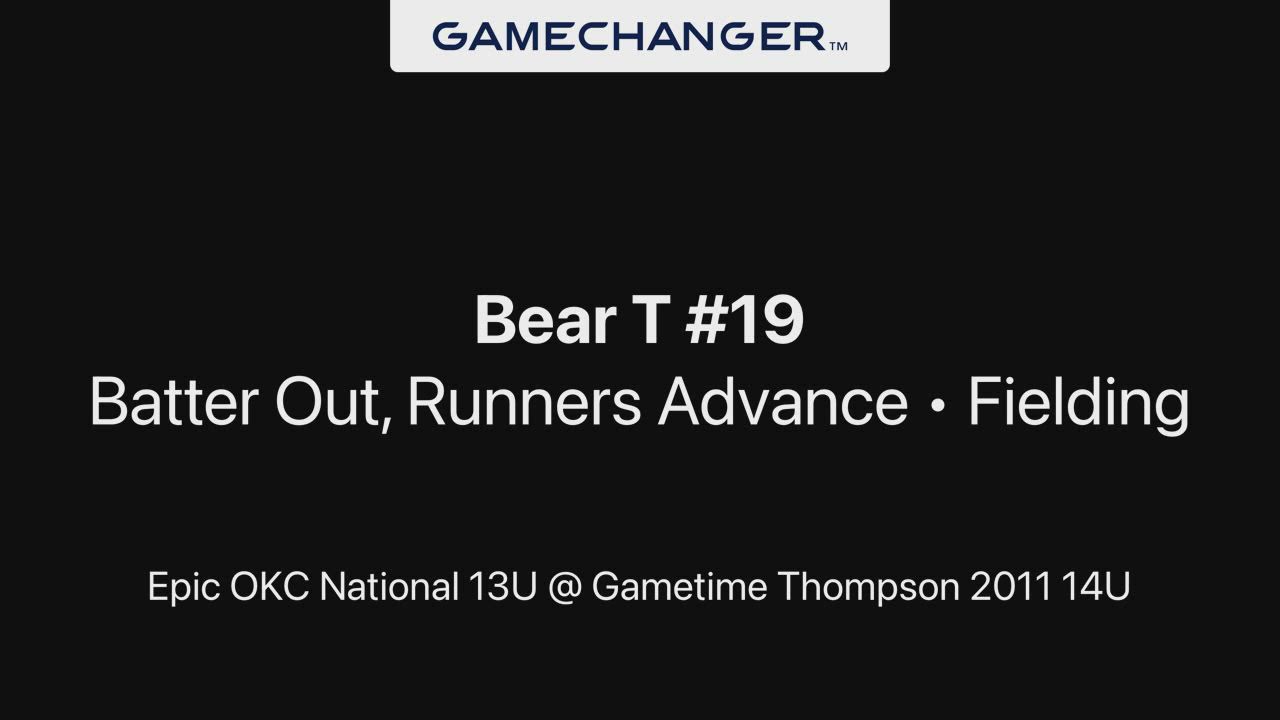 GAMECHANGER™

Bear T #19
Batter Out, Runners Advance • Fielding

Epic OKC National 13U @ Gametime Thompson 2011 14U